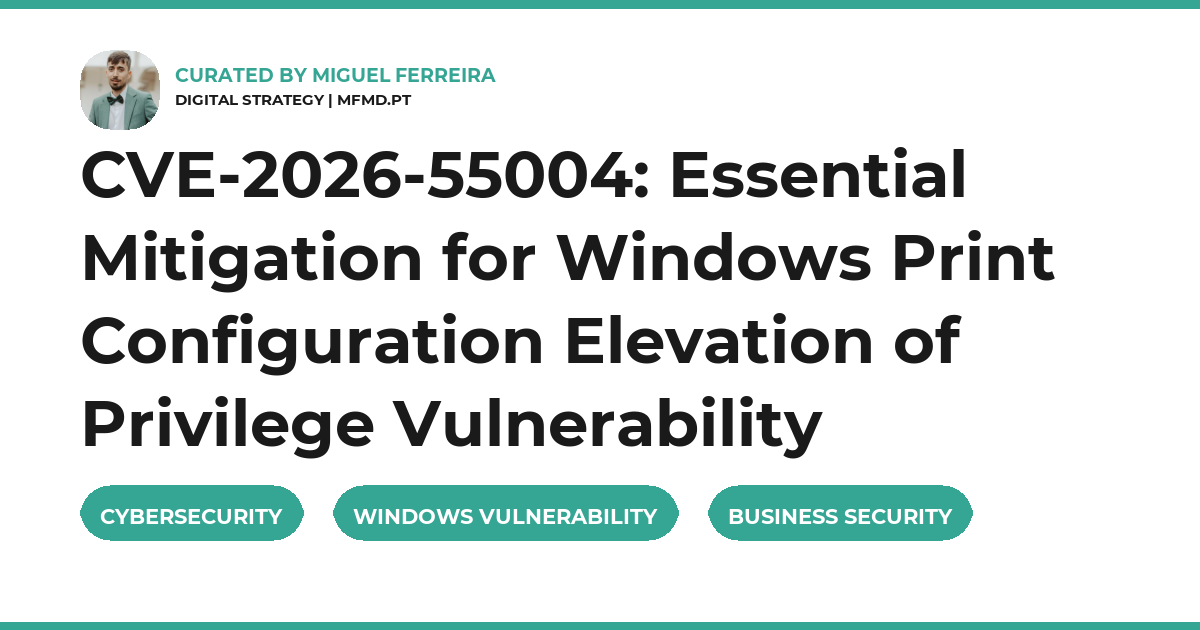 CURATED BY MIGUEL FERREIRA
DIGITAL STRATEGY | MFMD.PT

CVE-2026-55004: Essential Mitigation for Windows Print Configuration Elevation of Privilege Vulnerability

CYBERSECURITY
WINDOWS VULNERABILITY
BUSINESS SECURITY